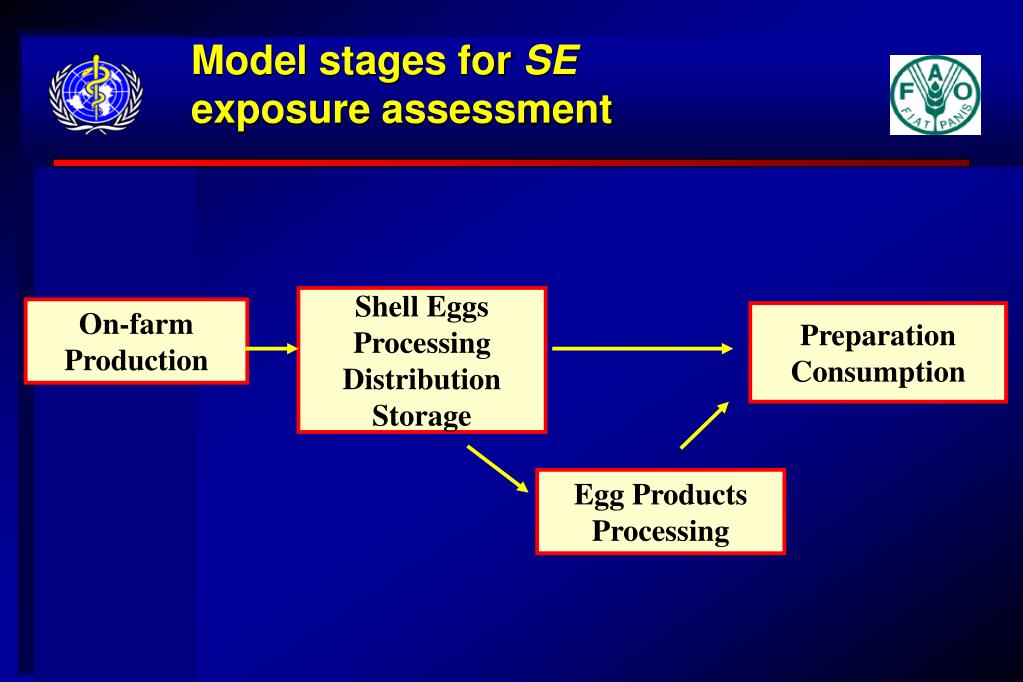 Model stages for SE exposure assessment

F A O
FIAT PANIS

On-farm Production

Shell Eggs Processing Distribution Storage

Preparation Consumption

Egg Products Processing